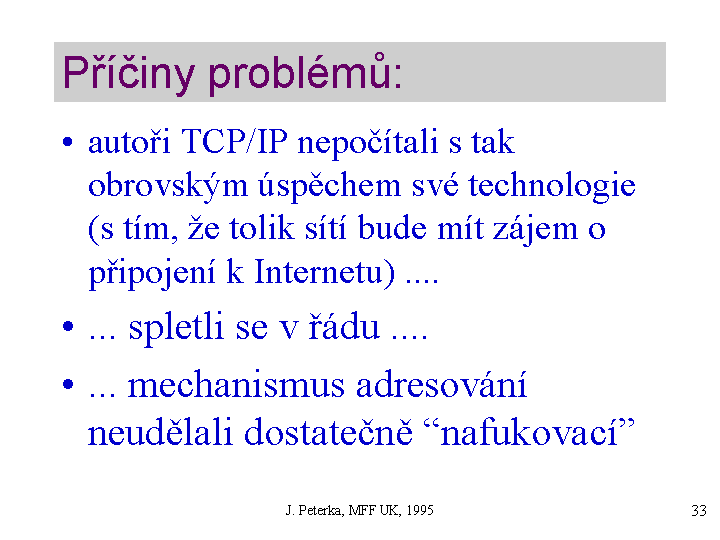 Příčiny problémů:

• autoři TCP/IP nepočítali s tak obrovským úspěchem své technologie (s tím, že tolik sítí bude mít zájem o připojení k Internetu) ....

• ... spletli se v řádu ....

• ... mechanismus adresování neudělali dostatečně “nafukovací”

J. Peterka, MFF UK, 1995

33